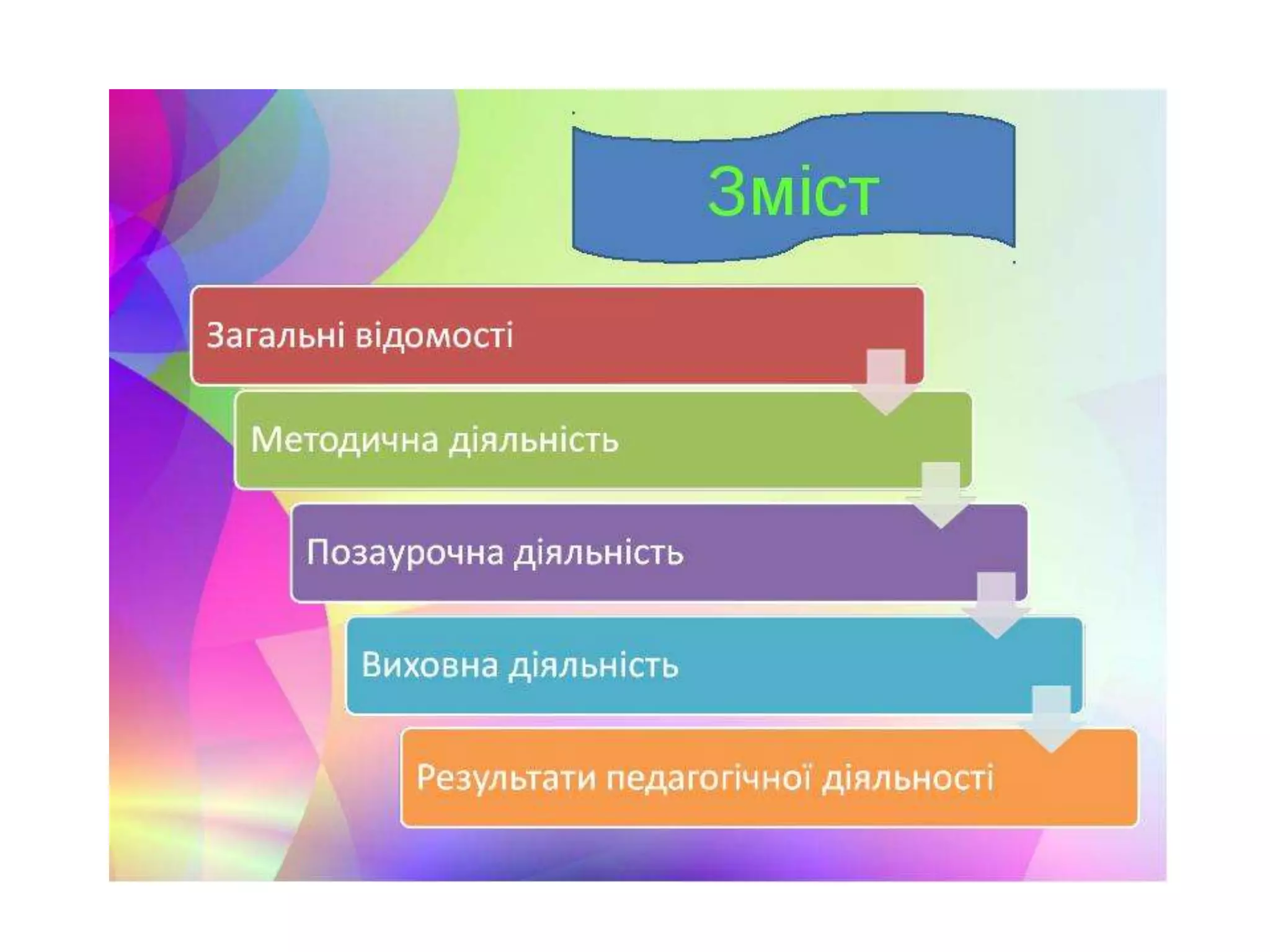 Зміст

Загальні відомості

Методична діяльність

Позаурочна діяльність

Виховна діяльність

Результати педагогічної діяльності